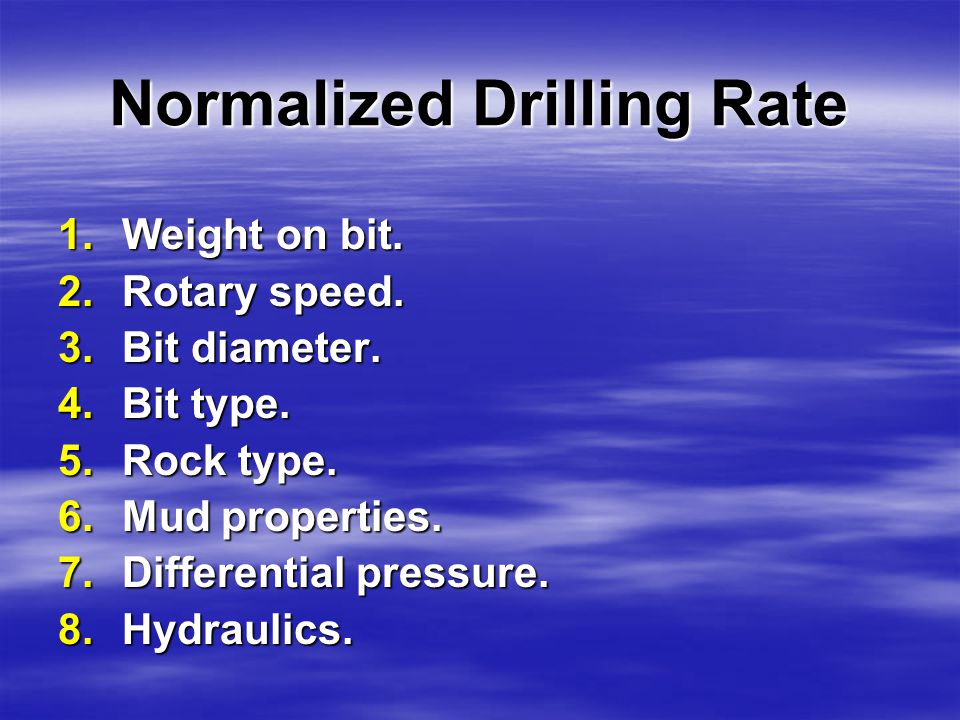 Normalized Drilling Rate

1. Weight on bit.
2. Rotary speed.
3. Bit diameter.
4. Bit type.
5. Rock type.
6. Mud properties.
7. Differential pressure.
8. Hydraulics.